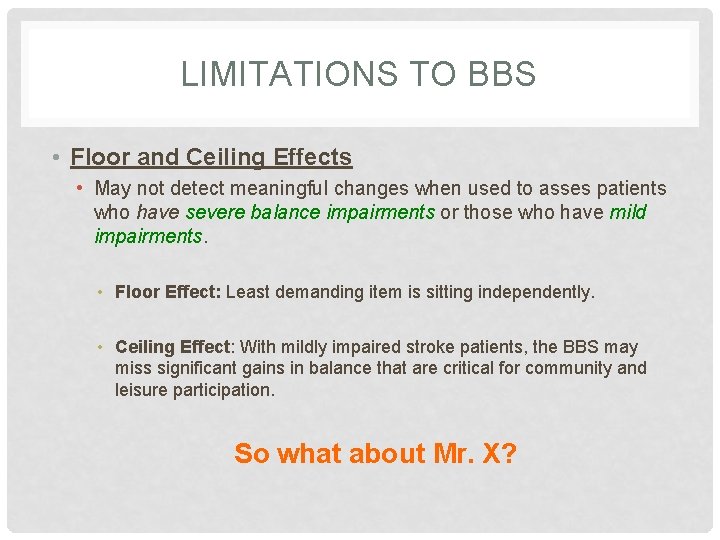 LIMITATIONS TO BBS

• Floor and Ceiling Effects

• May not detect meaningful changes when used to asses patients who have severe balance impairments or those who have mild impairments.

• Floor Effect: Least demanding item is sitting independently.

• Ceiling Effect: With mildly impaired stroke patients, the BBS may miss significant gains in balance that are critical for community and leisure participation.

So what about Mr. X?